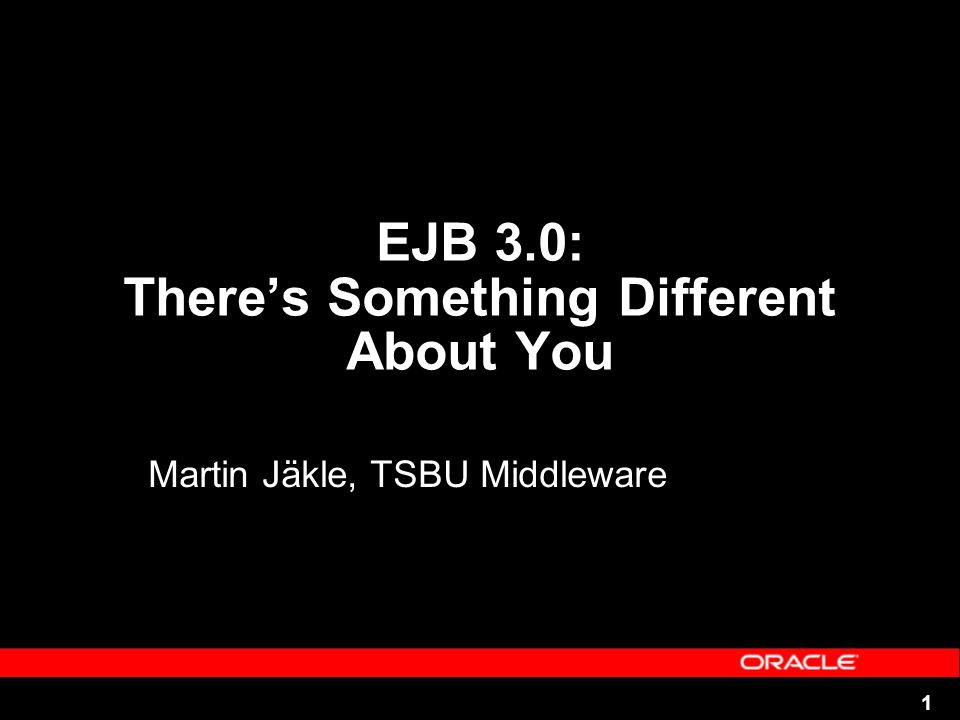 EJB 3.0:
There’s Something Different About You

Martin Jäkle, TSBU Middleware

ORACLE

1